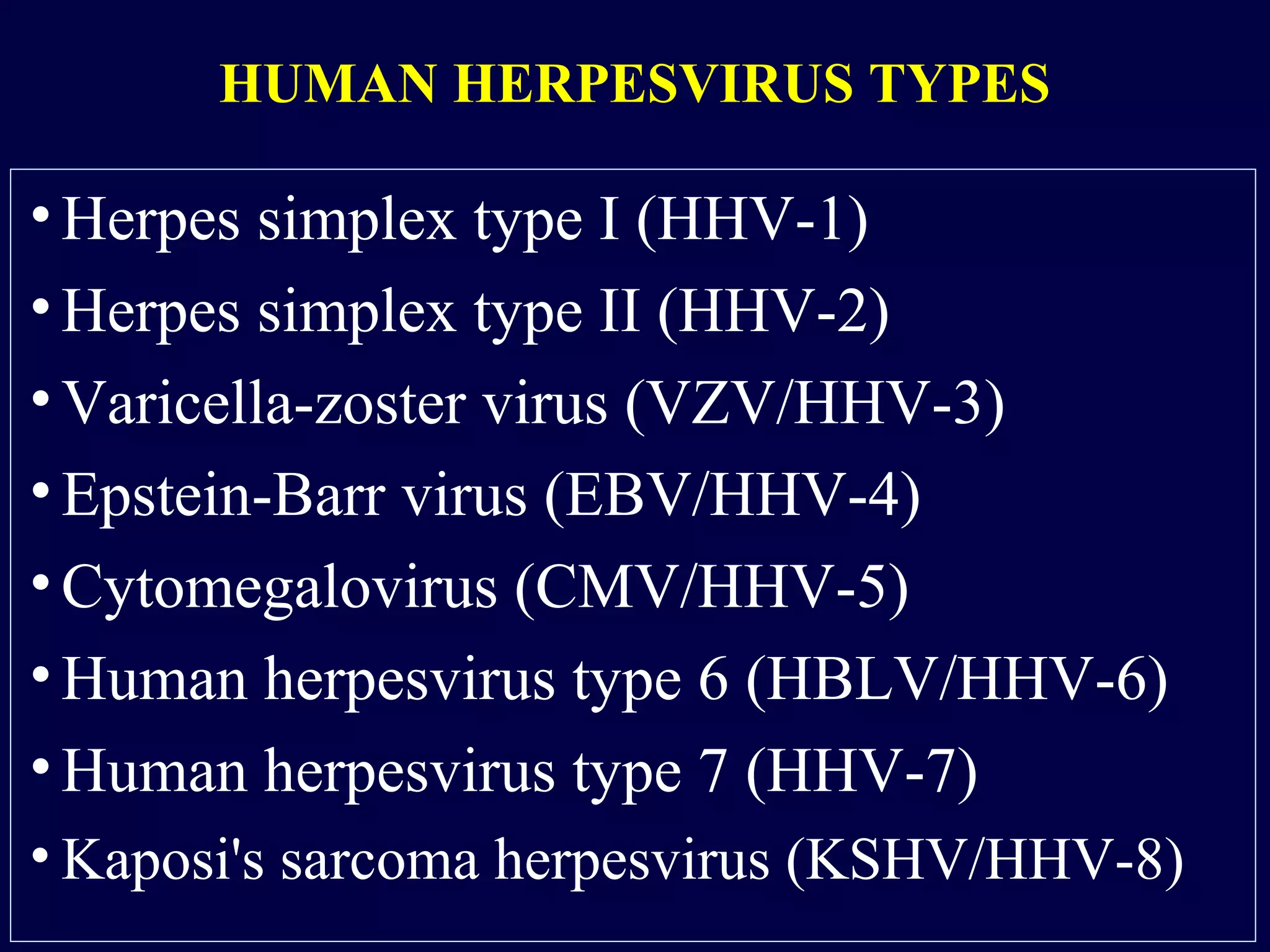 HUMAN HERPESVIRUS TYPES

• Herpes simplex type I (HHV-1)
• Herpes simplex type II (HHV-2)
• Varicella-zoster virus (VZV/HHV-3)
• Epstein-Barr virus (EBV/HHV-4)
• Cytomegalovirus (CMV/HHV-5)
• Human herpesvirus type 6 (HBLV/HHV-6)
• Human herpesvirus type 7 (HHV-7)
• Kaposi's sarcoma herpesvirus (KSHV/HHV-8)